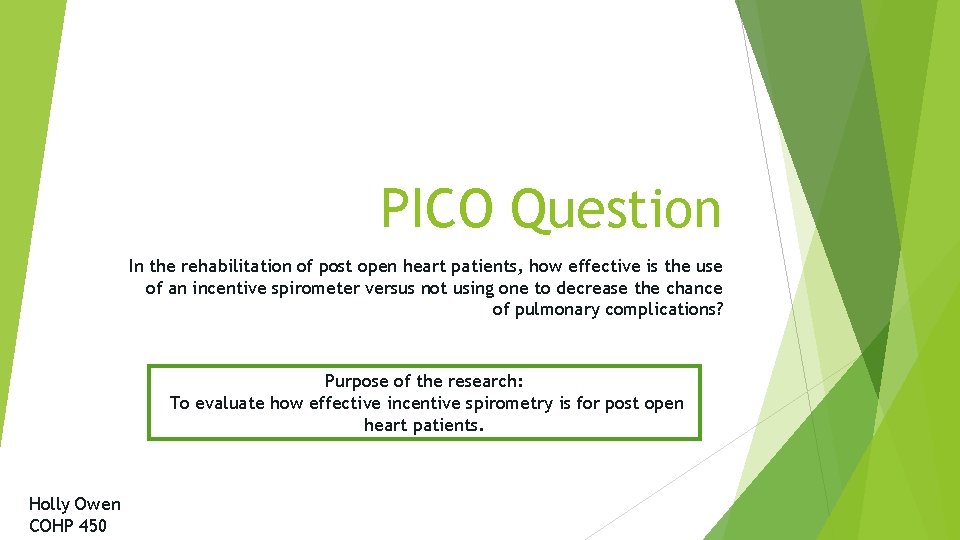 PICO Question

In the rehabilitation of post open heart patients, how effective is the use of an incentive spirometer versus not using one to decrease the chance of pulmonary complications?

Purpose of the research:
To evaluate how effective incentive spirometry is for post open heart patients.

Holly Owen
COHP 450